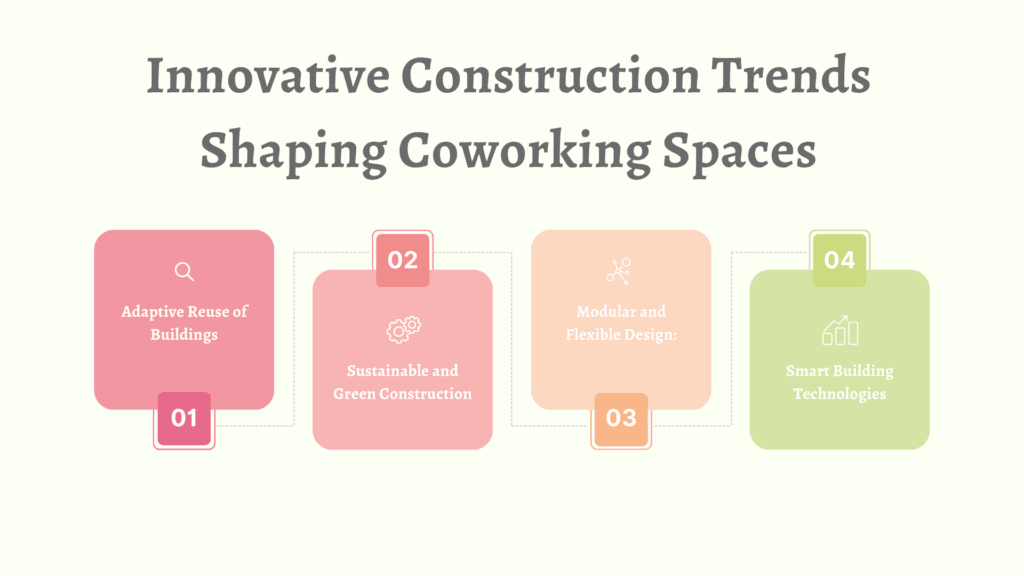 Innovative Construction Trends Shaping Coworking Spaces

Adaptive Reuse of Buildings

01

02

Sustainable and Green Construction

Modular and Flexible Design:

03

04

Smart Building Technologies